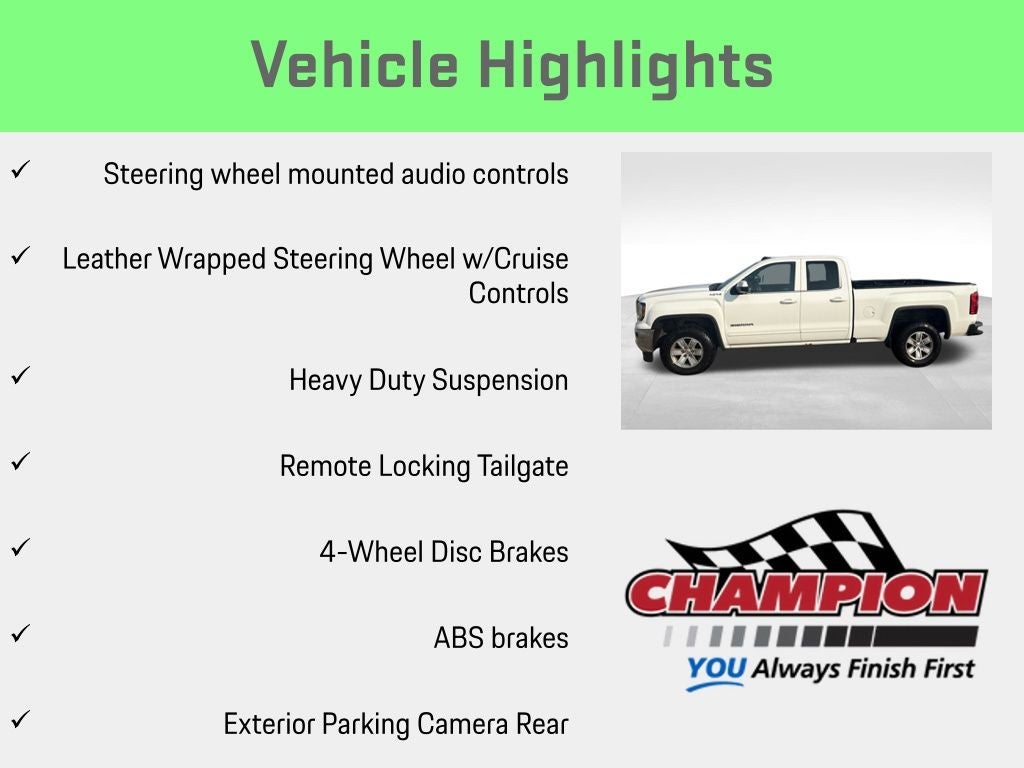 Vehicle Highlights

✓ Steering wheel mounted audio controls

✓ Leather Wrapped Steering Wheel w/Cruise Controls

✓ Heavy Duty Suspension

✓ Remote Locking Tailgate

✓ 4-Wheel Disc Brakes

✓ ABS brakes

✓ Exterior Parking Camera Rear

CHAMPION

YOU Always Finish First